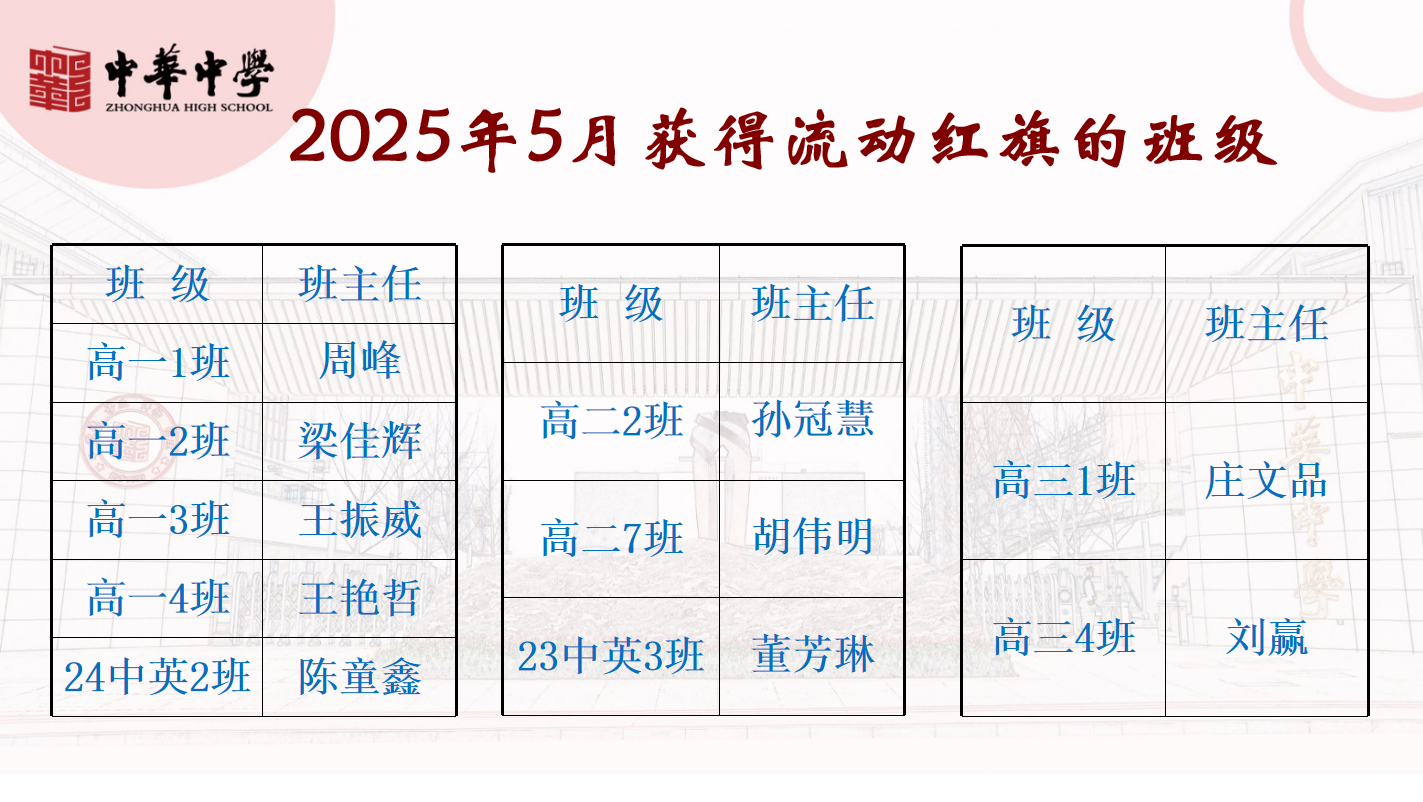 中華中學
ZHONGHUA HIGH SCHOOL

2025年5月 获得流动红旗的班级

| 班 级 | 班主任 |
|---|---|
| 高一1班 | 周峰 |
| 高一2班 | 梁佳辉 |
| 高一3班 | 王振威 |
| 高一4班 | 王艳哲 |
| 24中英2班 | 陈童鑫 |

| 班 级 | 班主任 |
|---|---|
| 高二2班 | 孙冠慧 |
| 高二7班 | 胡伟明 |
| 23中英3班 | 董芳琳 |

| 班 级 | 班主任 |
|---|---|
| 高三1班 | 庄文品 |
| 高三4班 | 刘赢 |